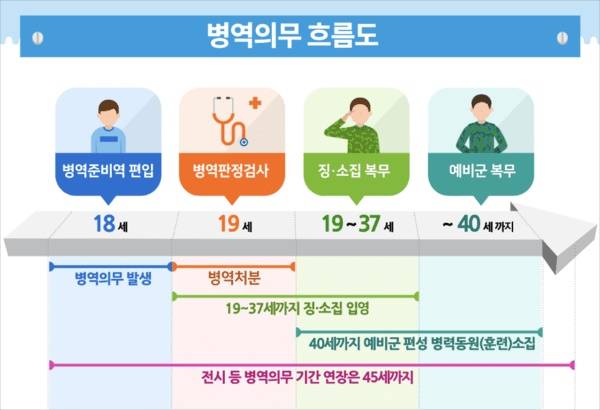 병역의무 흐름도

병역준비역 편입

병역판정검사

징·소집 복무

예비군 복무

18 세

19 세

19 ~ 37 세

~ 40 세 까지

병역의무 발생

병역처분

19~37세까지 징·소집 입영

40세까지 예비군 편성 병력동원(훈련)소집

전시 등 병역의무 기간 연장은 45세까지